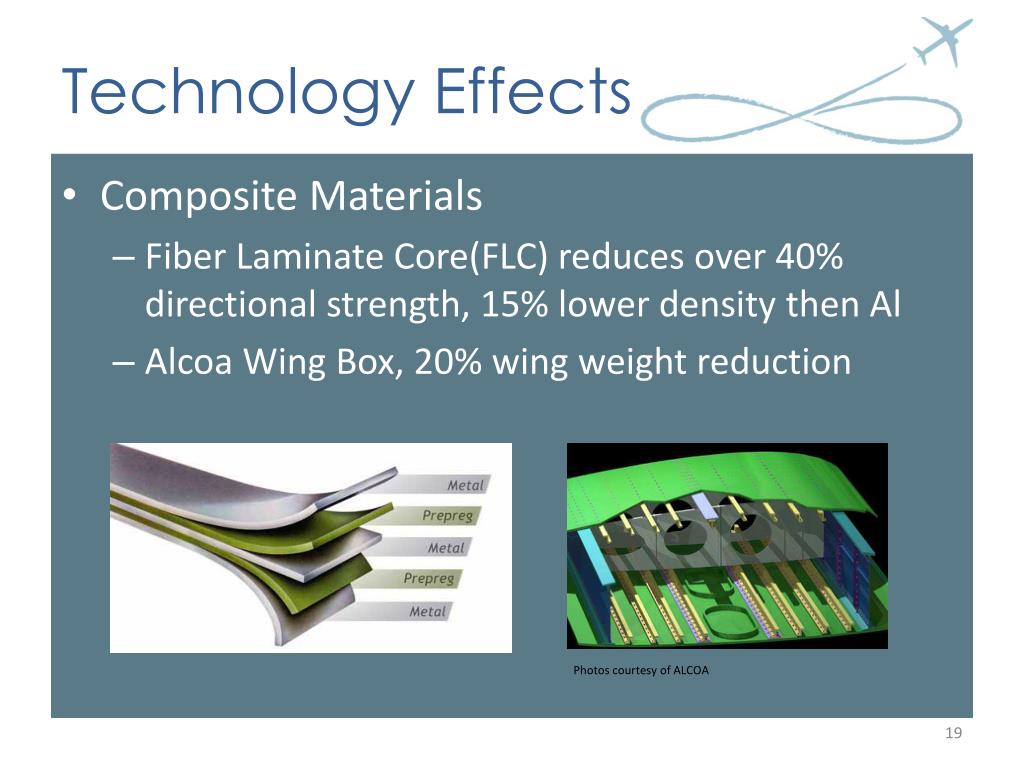 Technology Effects

• Composite Materials
– Fiber Laminate Core(FLC) reduces over 40% directional strength, 15% lower density then Al
– Alcoa Wing Box, 20% wing weight reduction

Metal
Prepreg
Metal
Prepreg
Metal

Photos courtesy of ALCOA

19